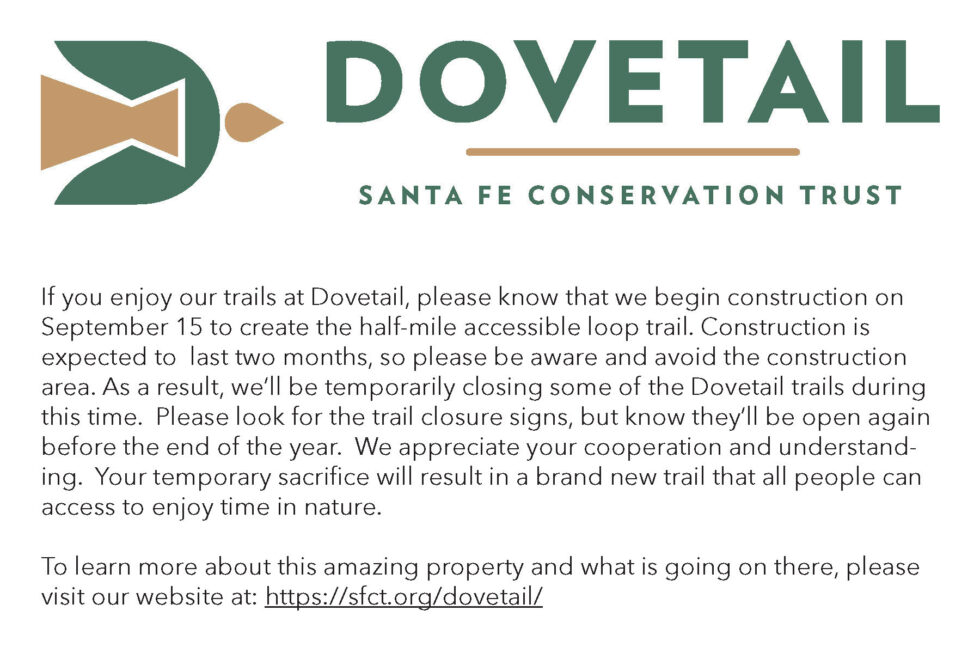 DOVETAIL

SANTA FE CONSERVATION TRUST

If you enjoy our trails at Dovetail, please know that we begin construction on September 15 to create the half-mile accessible loop trail. Construction is expected to last two months, so please be aware and avoid the construction area. As a result, we'll be temporarily closing some of the Dovetail trails during this time. Please look for the trail closure signs, but know they'll be open again before the end of the year. We appreciate your cooperation and understanding. Your temporary sacrifice will result in a brand new trail that all people can access to enjoy time in nature.

To learn more about this amazing property and what is going on there, please visit our website at: https://sfct.org/dovetail/